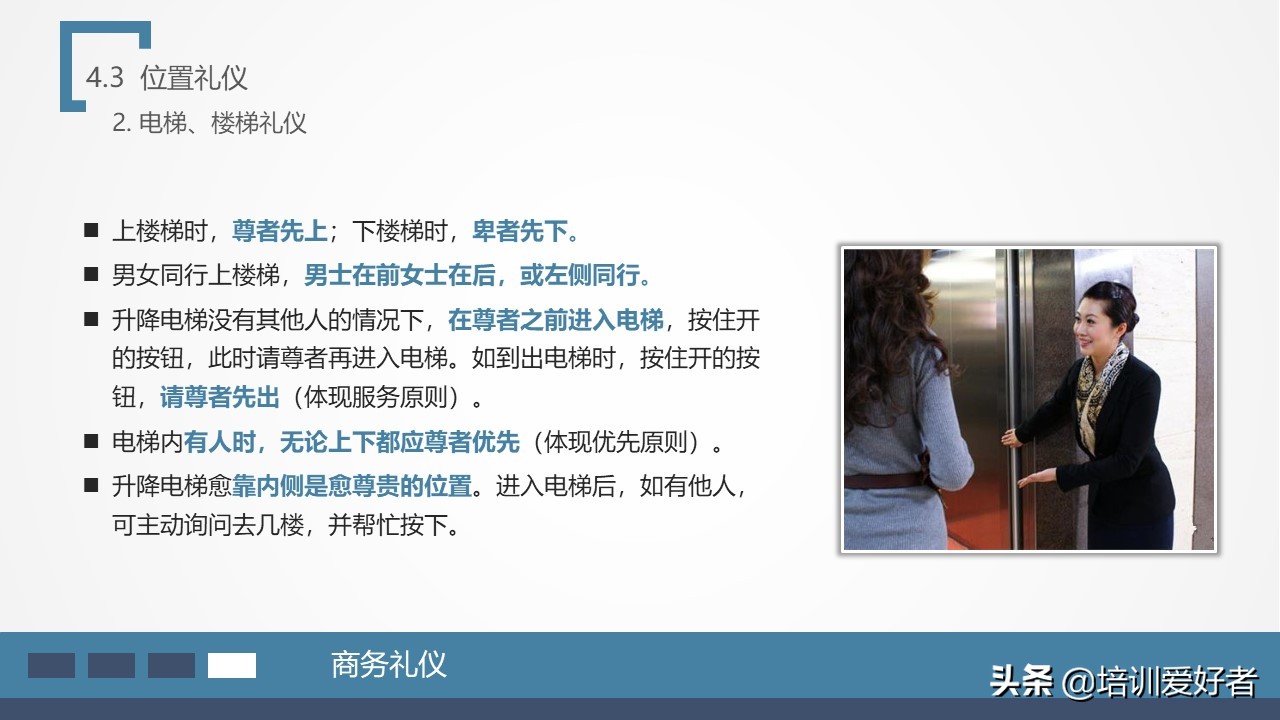 4.3 位置礼仪

2. 电梯、楼梯礼仪

■ 上楼梯时，尊者先上；下楼梯时，卑者先下。

■ 男女同行上楼梯，男士在前女士在后，或左侧同行。

■ 升降电梯没有其他人的情况下，在尊者之前进入电梯，按住开的按钮，此时请尊者再进入电梯。如到出电梯时，按住开的按钮，请尊者先出（体现服务原则）。

■ 电梯内有人时，无论上下都应尊者优先（体现优先原则）。

■ 升降电梯愈靠内侧是愈尊贵的位置。进入电梯后，如有他人，可主动询问去几楼，并帮忙按下。

商务礼仪

头条 @培训爱好者